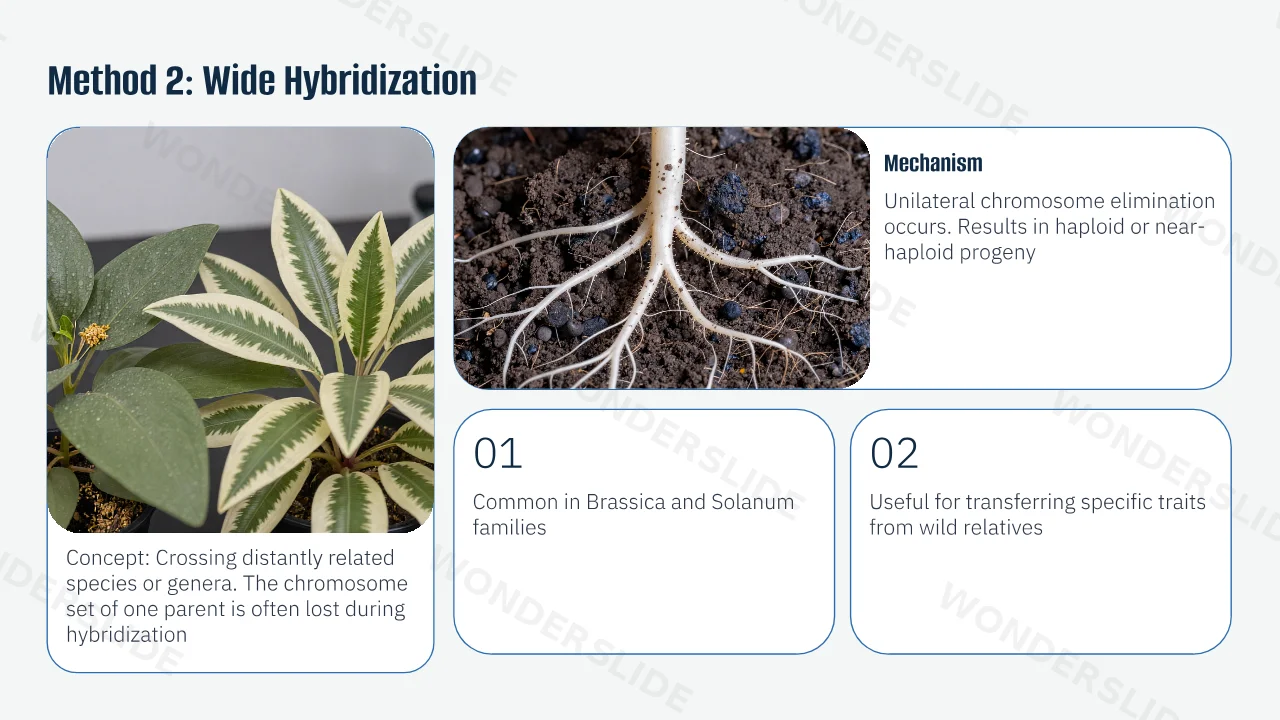 Method 2: Wide Hybridization

Concept: Crossing distantly related species or genera. The chromosome set of one parent is often lost during hybridization

Mechanism

Unilateral chromosome elimination occurs. Results in haploid or near-haploid progeny

01

Common in Brassica and Solanum families

02

Useful for transferring specific traits from wild relatives

WONDERSLIDE